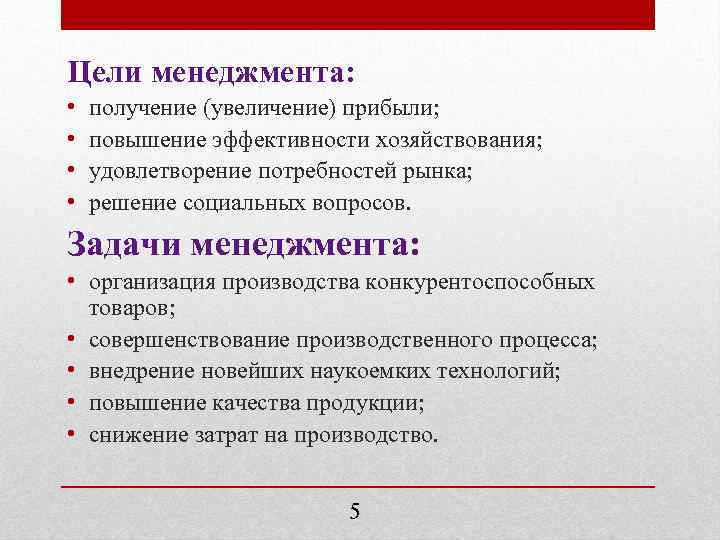 Цели менеджмента:
• получение (увеличение) прибыли;
• повышение эффективности хозяйствования;
• удовлетворение потребностей рынка;
• решение социальных вопросов.

Задачи менеджмента:
• организация производства конкурентоспособных товаров;
• совершенствование производственного процесса;
• внедрение новейших наукоемких технологий;
• повышение качества продукции;
• снижение затрат на производство.

5